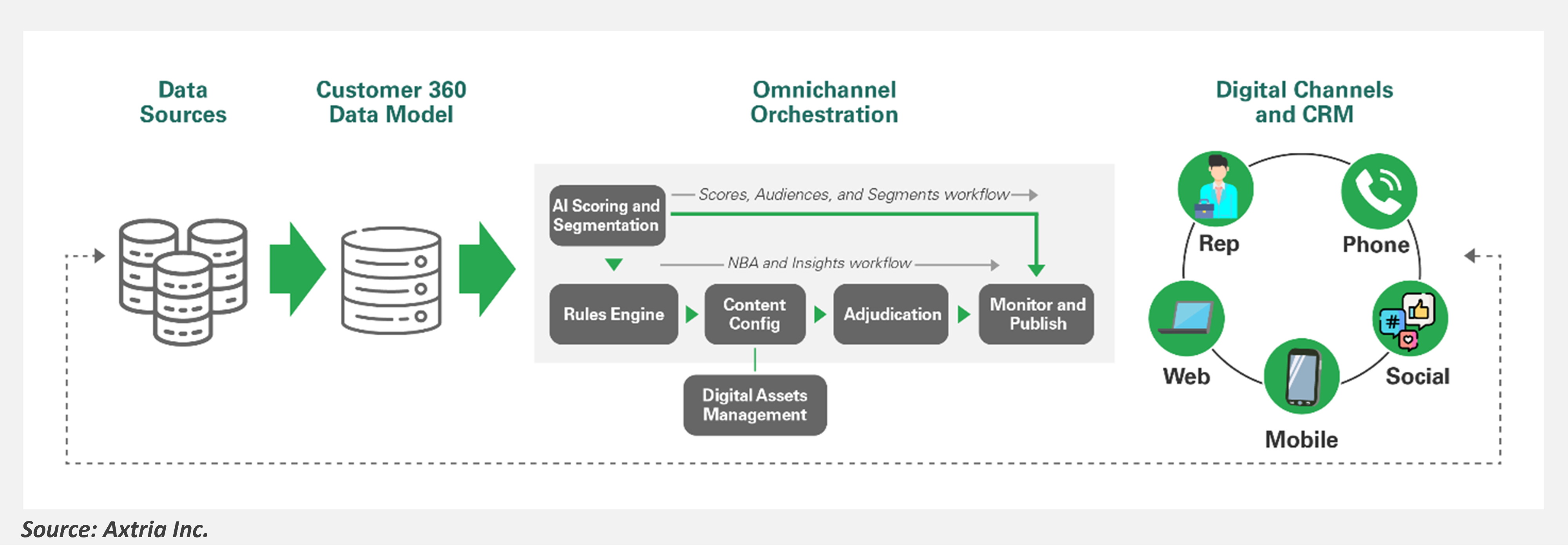 Data Sources

Customer 360 Data Model

Omnichannel Orchestration

Digital Channels and CRM

AI Scoring and Segmentation

Scores, Audiences, and Segments workflow

NBA and Insights workflow

Rules Engine

Content Config

Adjudication

Monitor and Publish

Digital Assets Management

Rep

Phone

Web

Social

Mobile

Source: Axtria Inc.